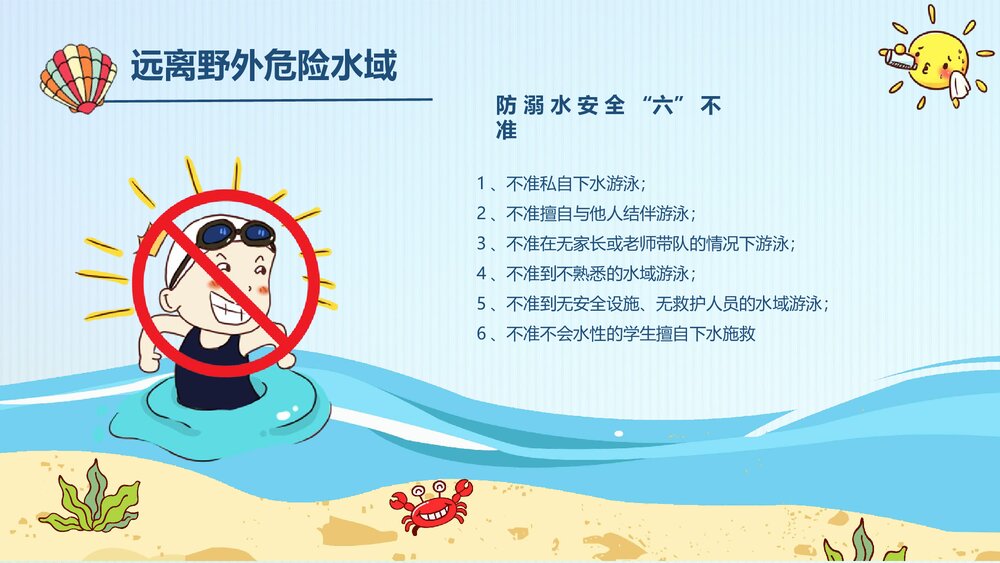 远离野外危险水域

防溺水安全“六”不准

1、不准私自下水游泳；
2、不准擅自与他人结伴游泳；
3、不准在无家长或老师带队的情况下游泳；
4、不准到不熟悉的水域游泳；
5、不准到无安全设施、无救护人员的水域游泳；
6、不准不会水性的学生擅自下水施救